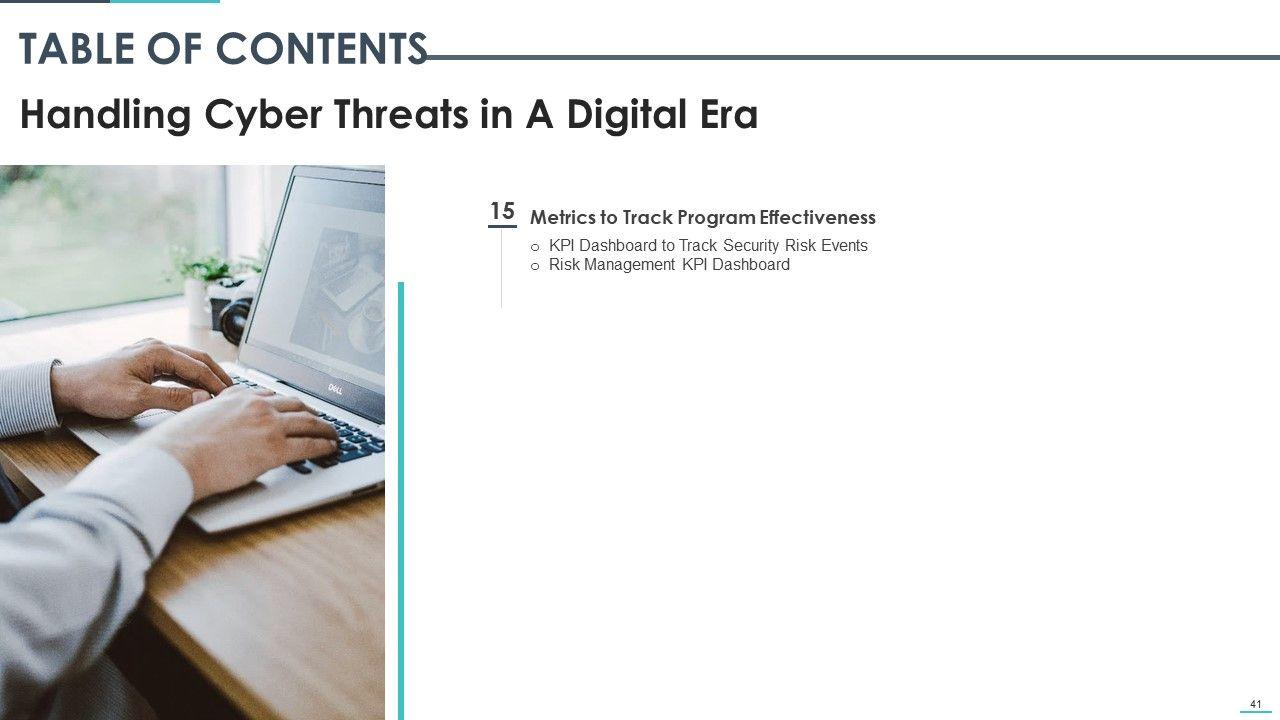 TABLE OF CONTENTS

Handling Cyber Threats in A Digital Era

DELL

15 Metrics to Track Program Effectiveness

o KPI Dashboard to Track Security Risk Events
o Risk Management KPI Dashboard

41